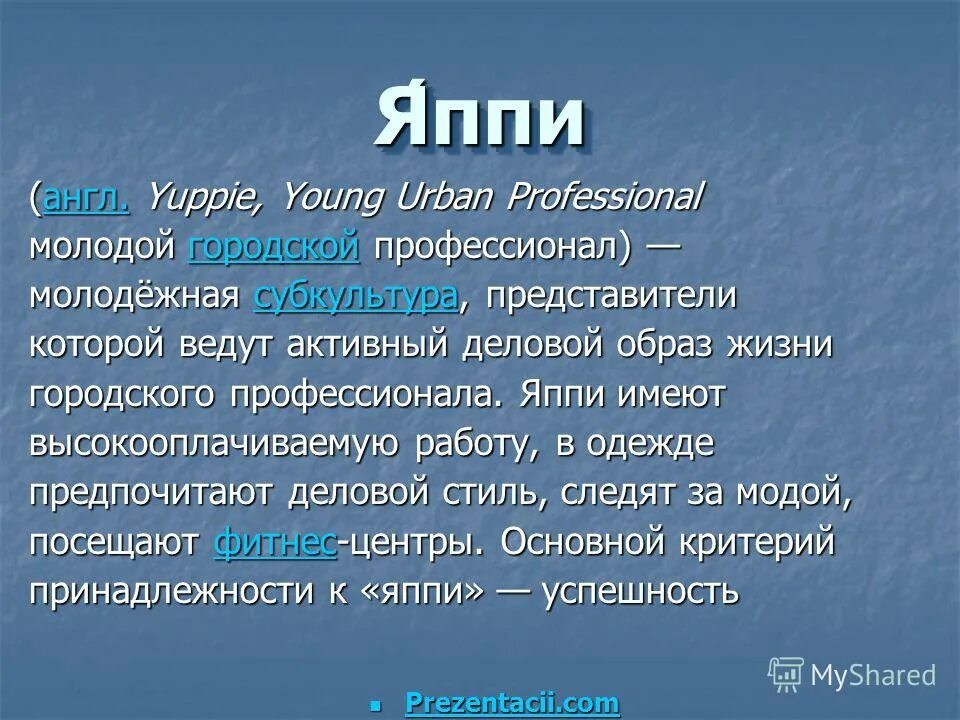 Я́ппи

(англ. Yuppie, Young Urban Professional молодой городской профессионал) — молодёжная субкультура, представители которой ведут активный деловой образ жизни городского профессионала. Яппи имеют высокооплачиваемую работу, в одежде предпочитают деловой стиль, следят за модой, посещают фитнес-центры. Основной критерий принадлежности к «яппи» — успешность

MyShared

Prezentacii.com